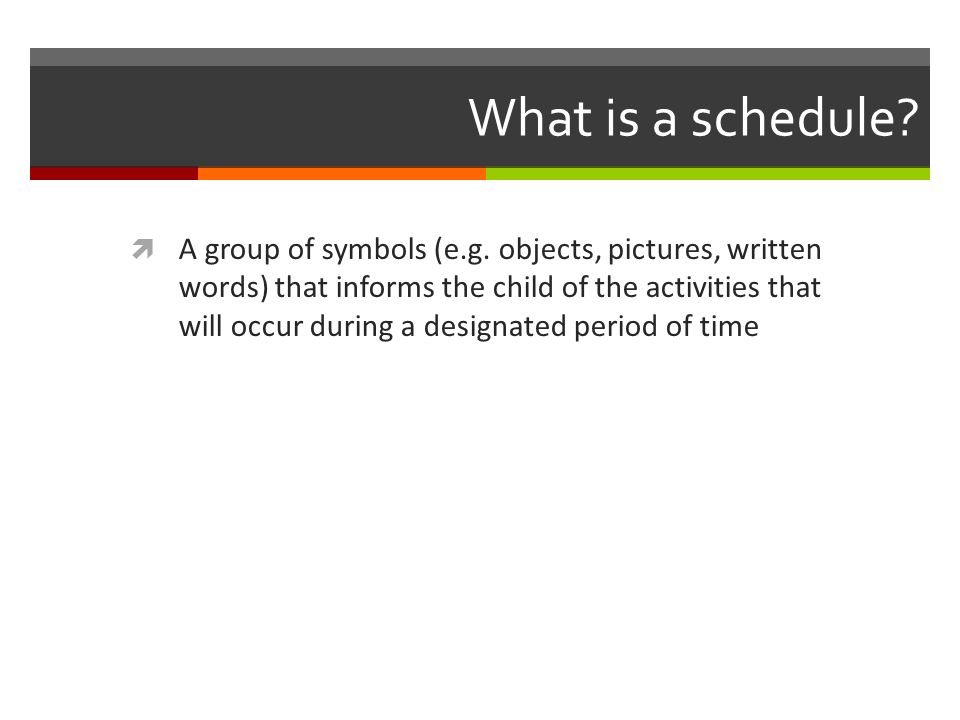 What is a schedule?

A group of symbols (e.g. objects, pictures, written words) that informs the child of the activities that will occur during a designated period of time